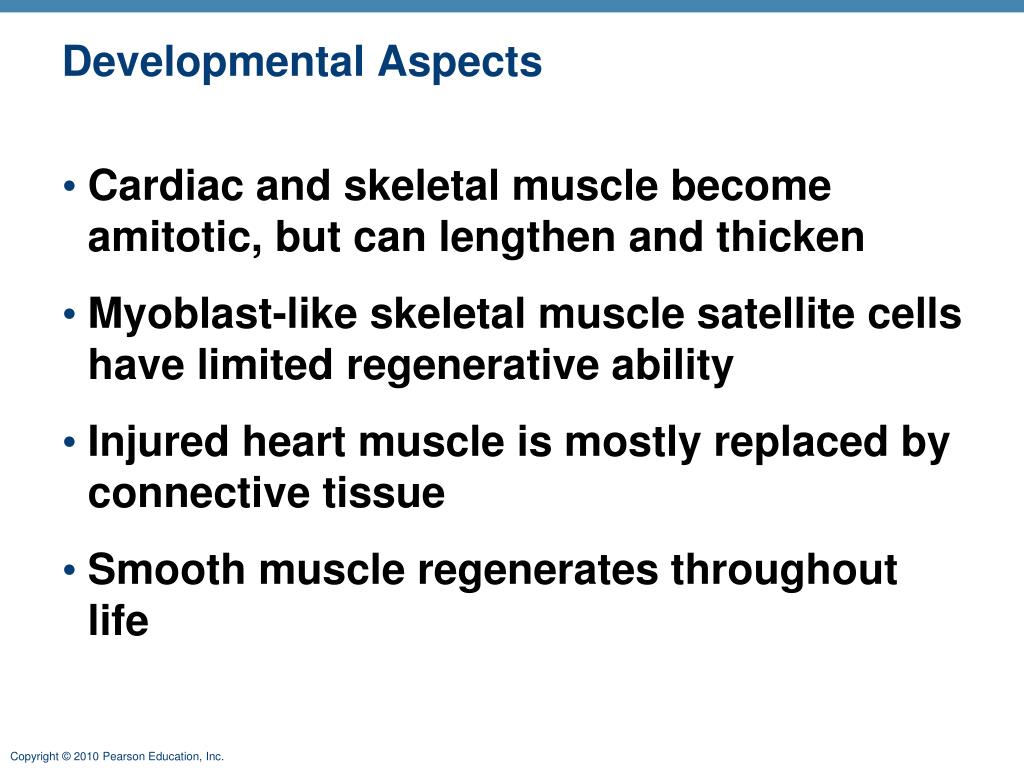 Developmental Aspects

• Cardiac and skeletal muscle become amitotic, but can lengthen and thicken

• Myoblast-like skeletal muscle satellite cells have limited regenerative ability

• Injured heart muscle is mostly replaced by connective tissue

• Smooth muscle regenerates throughout life

Copyright © 2010 Pearson Education, Inc.